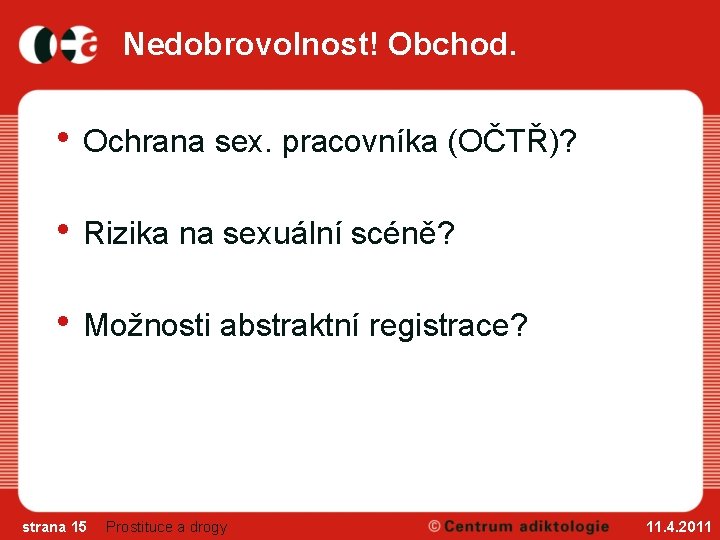 Nedobrovolnost! Obchod.

• Ochrana sex. pracovníka (OČTŘ)?

• Rizika na sexuální scéně?

• Možnosti abstraktní registrace?

strana 15 Prostituce a drogy © Centrum adiktologie 11.4.2011